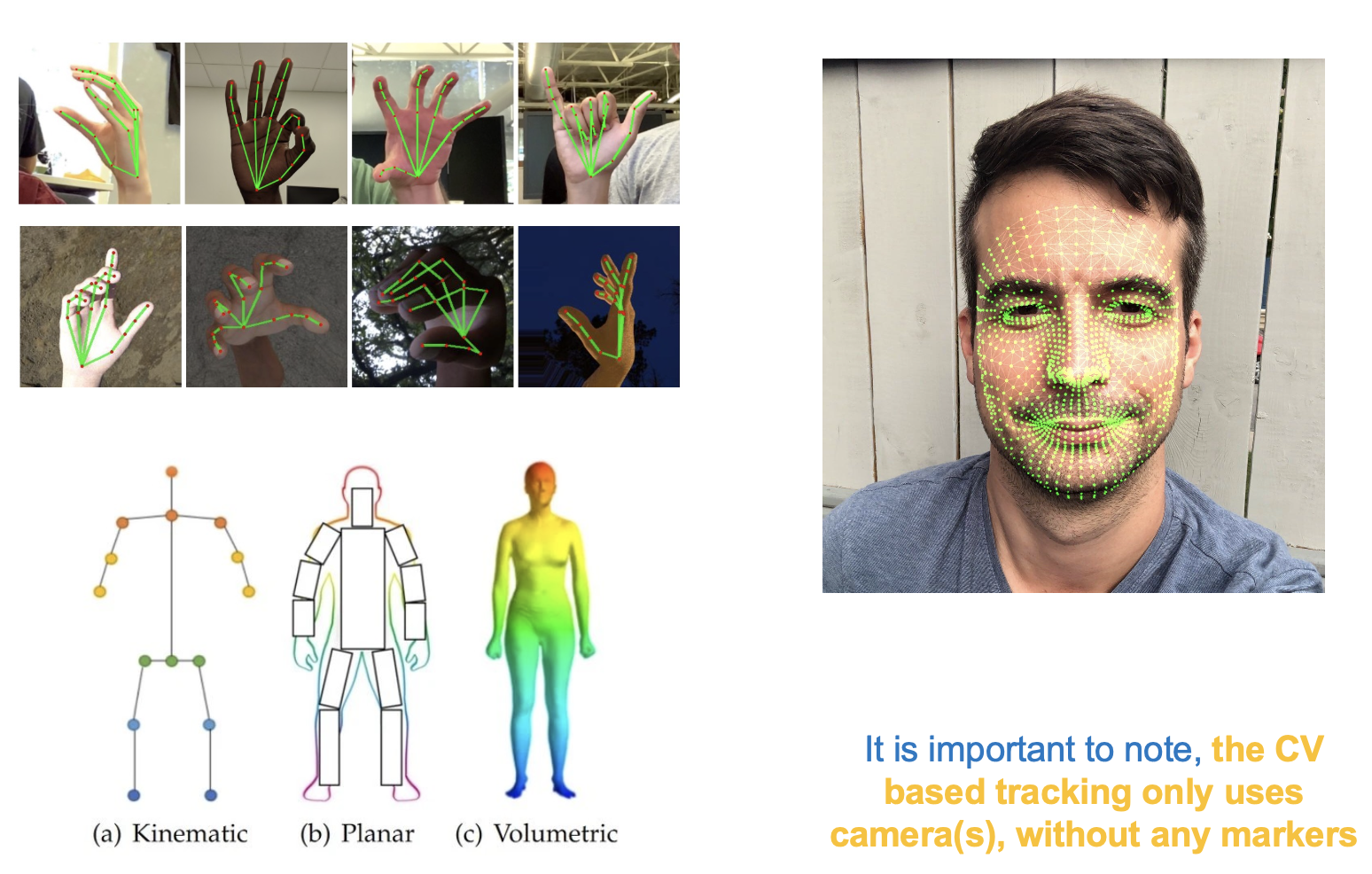 (a) Kinematic (b) Planar (c) Volumetric

It is important to note, the CV based tracking only uses camera(s), without any markers